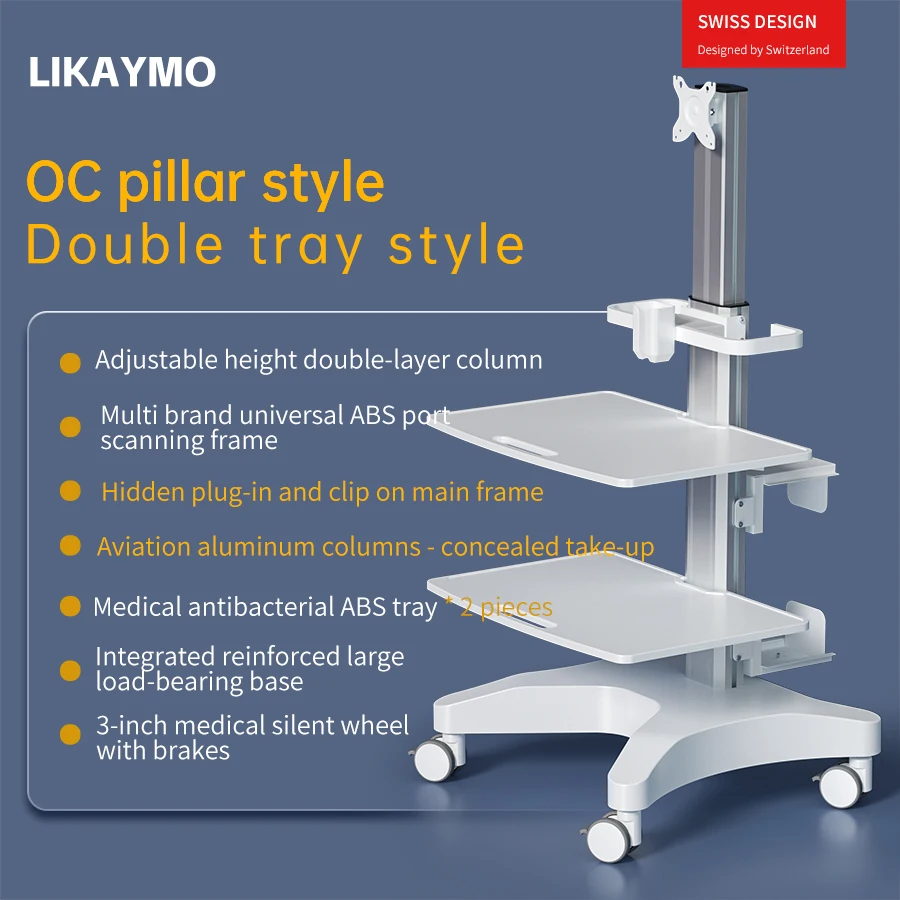 SWISS DESIGN
Designed by Switzerland

LIKAYMO

OC pillar style
Double tray style

Adjustable height double-layer column

Multi brand universal ABS port scanning frame

Hidden plug-in and clip on main frame

Aviation aluminum columns - concealed take-up

Medical antibacterial ABS tray * 2 pieces

Integrated reinforced large load-bearing base

3-inch medical silent wheel with brakes